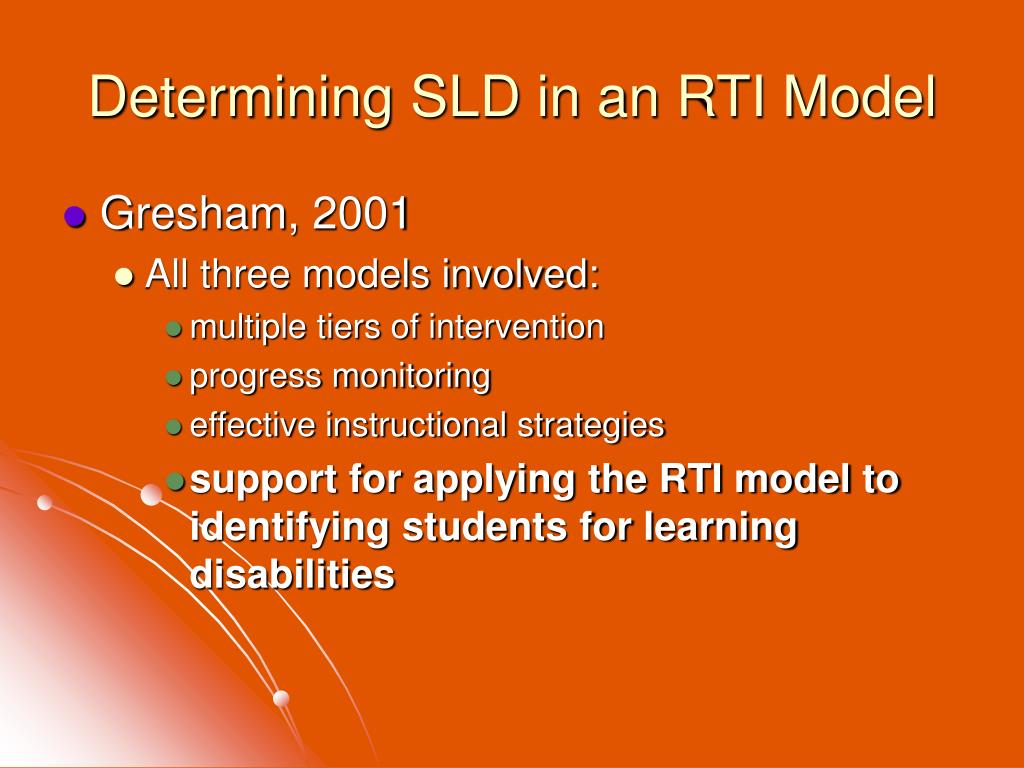 Determining SLD in an RTI Model

Gresham, 2001

All three models involved:

multiple tiers of intervention

progress monitoring

effective instructional strategies

support for applying the RTI model to identifying students for learning disabilities